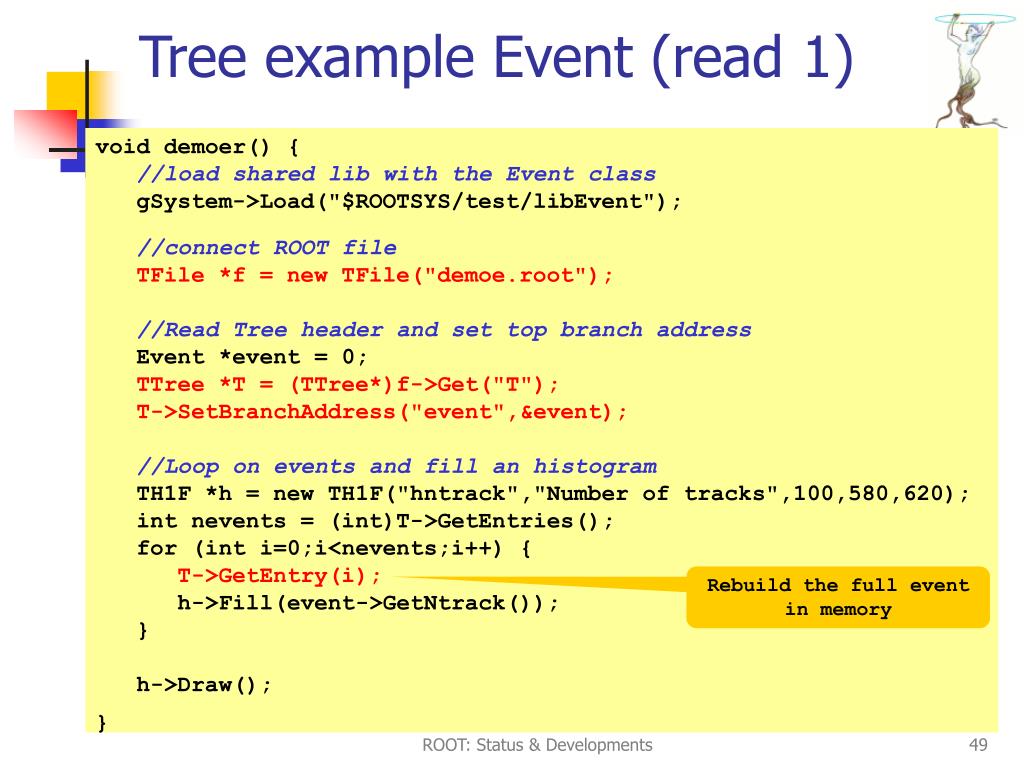 Tree example Event (read 1)

void demoer() {
//load shared lib with the Event class
gSystem->Load("$ROOTSYS/test/libEvent");

//connect ROOT file
TFile *f = new TFile("demoe.root");

//Read Tree header and set top branch address
Event *event = 0;
TTree *T = (TTree*)f->Get("T");
T->SetBranchAddress("event",&event);

//Loop on events and fill an histogram
TH1F *h = new TH1F("hntrack","Number of tracks",100,580,620);
int nevents = (int)T->GetEntries();
for (int i=0;i<nevents;i++) {
T->GetEntry(i);
h->Fill(event->GetNtrack());
}

h->Draw();
}

Rebuild the full event in memory

ROOT: Status & Developments

49